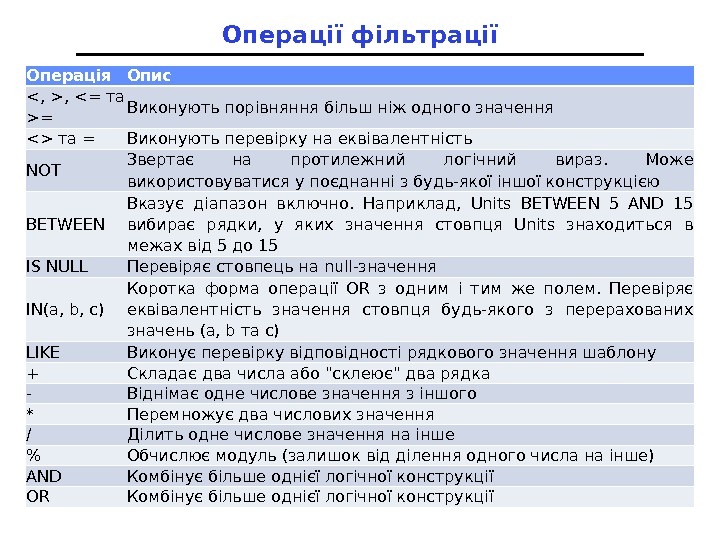 Операції фільтрації

| Операція | Опис |
|---|---|
| <, >, <= та >= | Виконують порівняння більш ніж одного значення |
| <> та = | Виконують перевірку на еквівалентність |
| NOT | Звертає на протилежний логічний вираз. Може використовуватися у поєднанні з будь-якої іншої конструкцією |
| BETWEEN | Вказує діапазон включно. Наприклад, Units BETWEEN 5 AND 15 вибирає рядки, у яких значення стовпця Units знаходиться в межах від 5 до 15 |
| IS NULL | Перевіряє стовпець на null-значення |
| IN(a, b, c) | Коротка форма операції OR з одним і тим же полем. Перевіряє еквівалентність значення стовпця будь-якого з перерахованих значень (a, b та c) |
| LIKE | Виконує перевірку відповідності рядкового значення шаблону |
| + | Складає два числа або "склеює" два рядка |
| - | Віднімає одне числове значення з іншого |
| * | Перемножує два числових значення |
| / | Ділить одне числове значення на інше |
| % | Обчислює модуль (залишок від ділення одного числа на інше) |
| AND | Комбінує більше однієї логічної конструкції |
| OR | Комбінує більше однієї логічної конструкції |